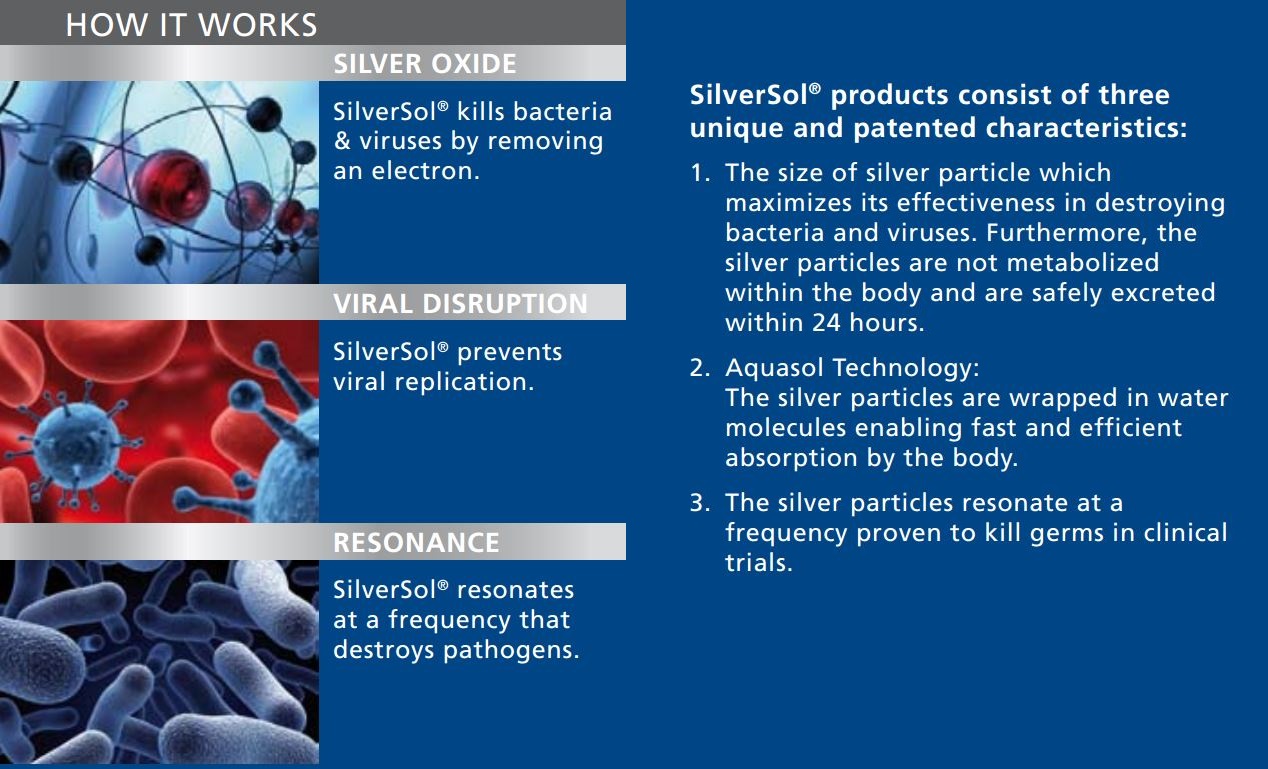 HOW IT WORKS

SILVER OXIDE

SilverSol® kills bacteria & viruses by removing an electron.

VIRAL DISRUPTION

SilverSol® prevents viral replication.

RESONANCE

SilverSol® resonates at a frequency that destroys pathogens.

SilverSol® products consist of three unique and patented characteristics:

1. The size of silver particle which maximizes its effectiveness in destroying bacteria and viruses. Furthermore, the silver particles are not metabolized within the body and are safely excreted within 24 hours.

2. Aquasol Technology:
The silver particles are wrapped in water molecules enabling fast and efficient absorption by the body.

3. The silver particles resonate at a frequency proven to kill germs in clinical trials.